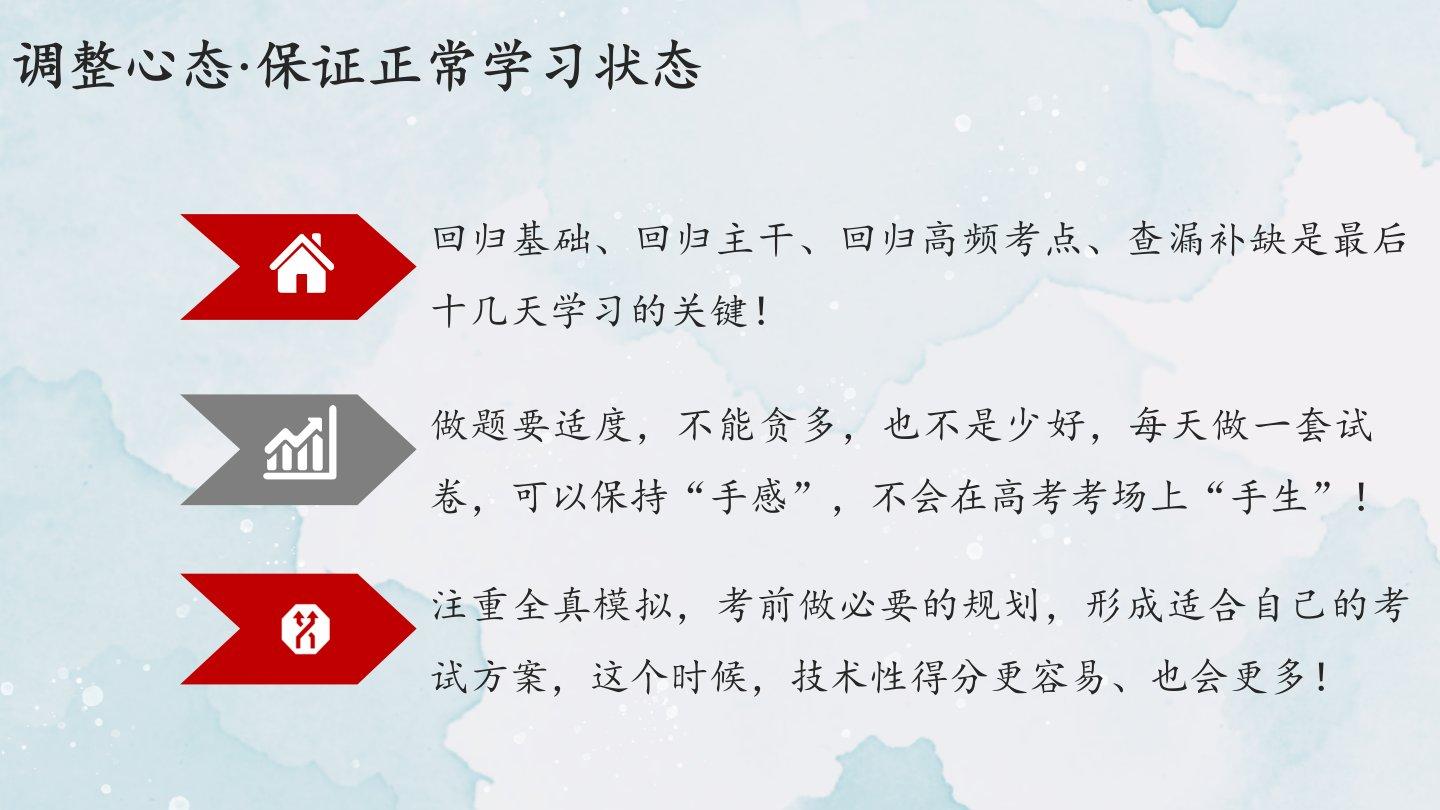 调整心态·保证正常学习状态

回归基础、回归主干、回归高频考点、查漏补缺是最后十几天学习的关键！

做题要适度，不能贪多，也不是少好，每天做一套试卷，可以保持“手感”，不会在高考考场上“手生”！

注重全真模拟，考前做必要的规划，形成适合自己的考试方案，这个时候，技术性得分更容易、也会更多！